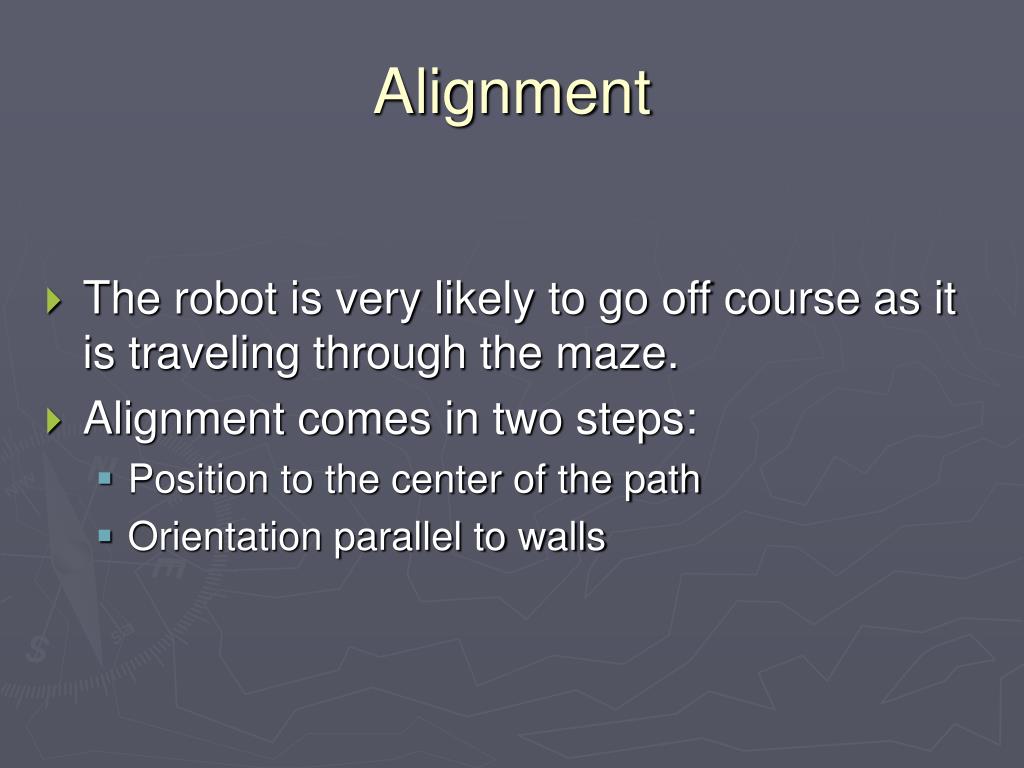 Alignment

The robot is very likely to go off course as it is traveling through the maze.

Alignment comes in two steps:

Position to the center of the path

Orientation parallel to walls